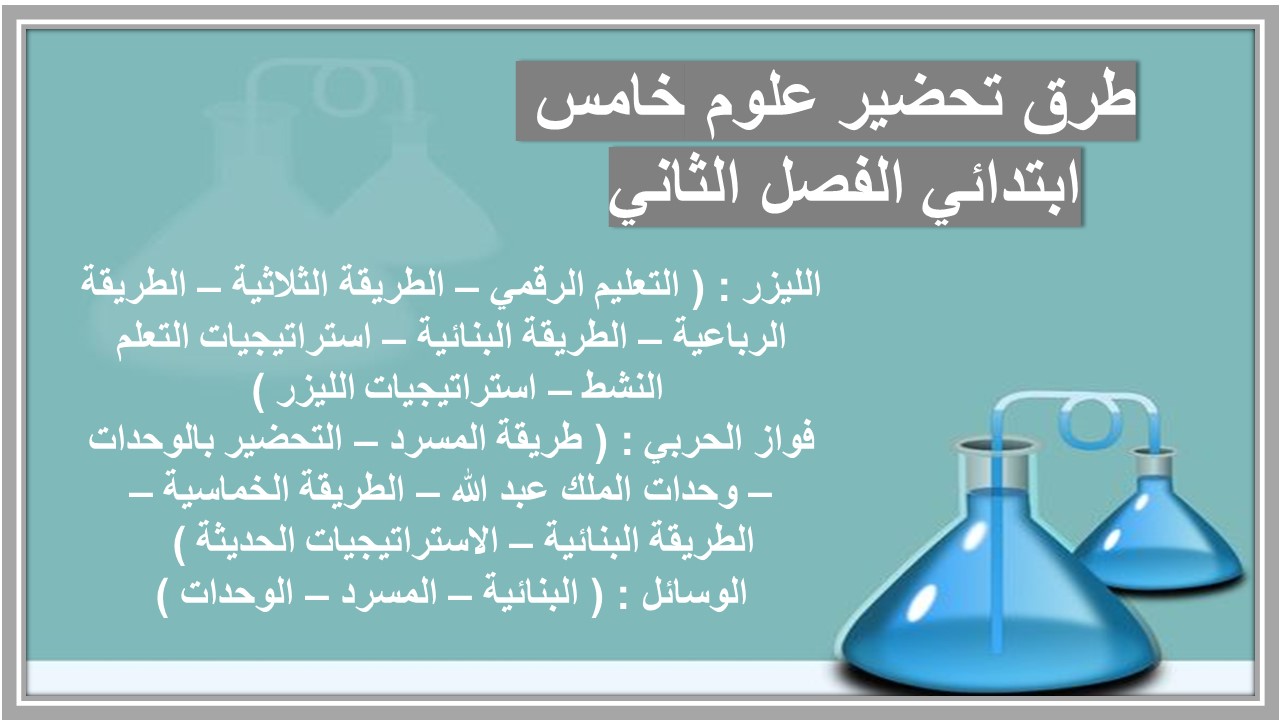 طرق تحضير علوم خامس
ابتدائي الفصل الثاني

الليزر : ( التعليم الرقمي – الطريقة الثلاثية – الطريقة الرباعية – الطريقة البنائية – استراتيجيات التعلم النشط – استراتيجيات الليزر )
فواز الحربي : ( طريقة المسرد – التحضير بالوحدات – وحدات الملك عبد الله – الطريقة الخماسية – الطريقة البنائية – الاستراتيجيات الحديثة )
الوسائل : ( البنائية – المسرد – الوحدات )